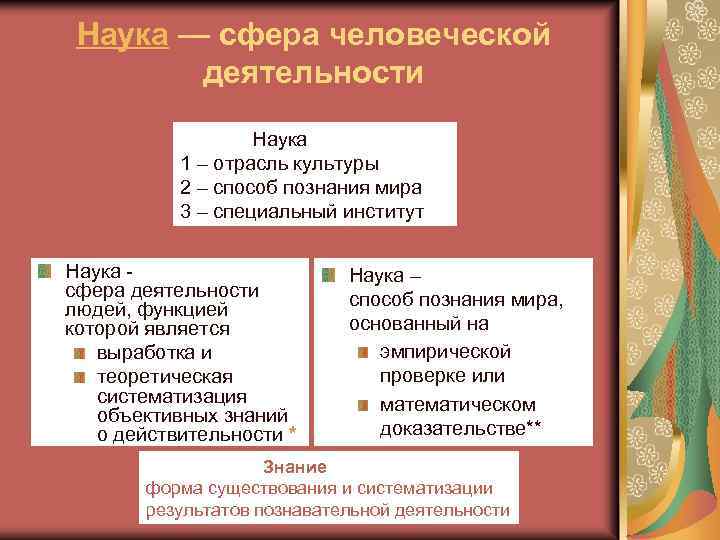 Наука — сфера человеческой деятельности

Наука
1 – отрасль культуры
2 – способ познания мира
3 – специальный институт

Наука - сфера деятельности людей, функцией которой является
выработка и
теоретическая систематизация объективных знаний о действительности *

Наука – способ познания мира, основанный на
эмпирической проверке или
математическом доказательстве**

Знание
форма существования и систематизации результатов познавательной деятельности